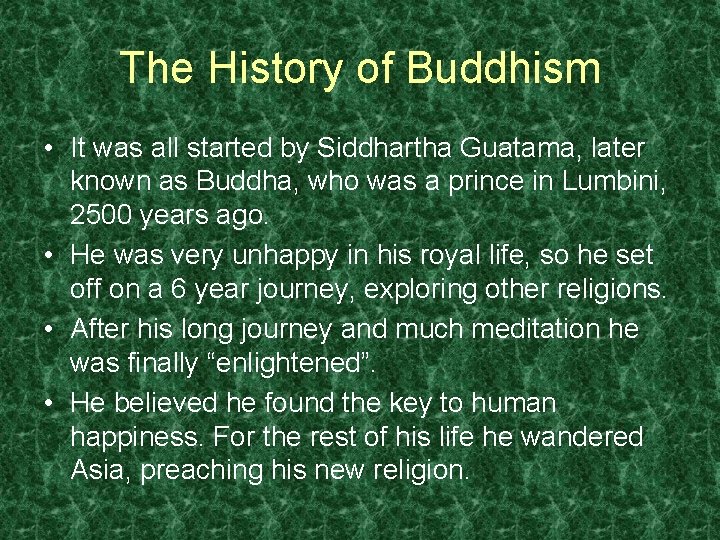 The History of Buddhism

• It was all started by Siddhartha Guatama, later known as Buddha, who was a prince in Lumbini, 2500 years ago.

• He was very unhappy in his royal life, so he set off on a 6 year journey, exploring other religions.

• After his long journey and much meditation he was finally “enlightened”.

• He believed he found the key to human happiness. For the rest of his life he wandered Asia, preaching his new religion.